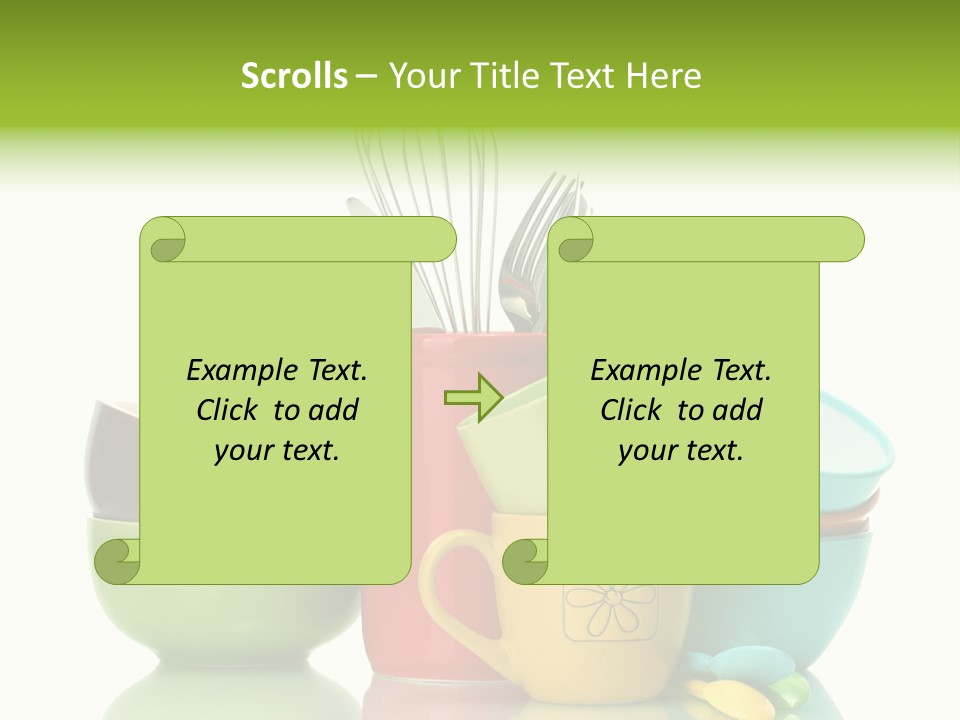 Scrolls – Your Title Text Here

Example Text. Click to add your text.

Example Text. Click to add your text.